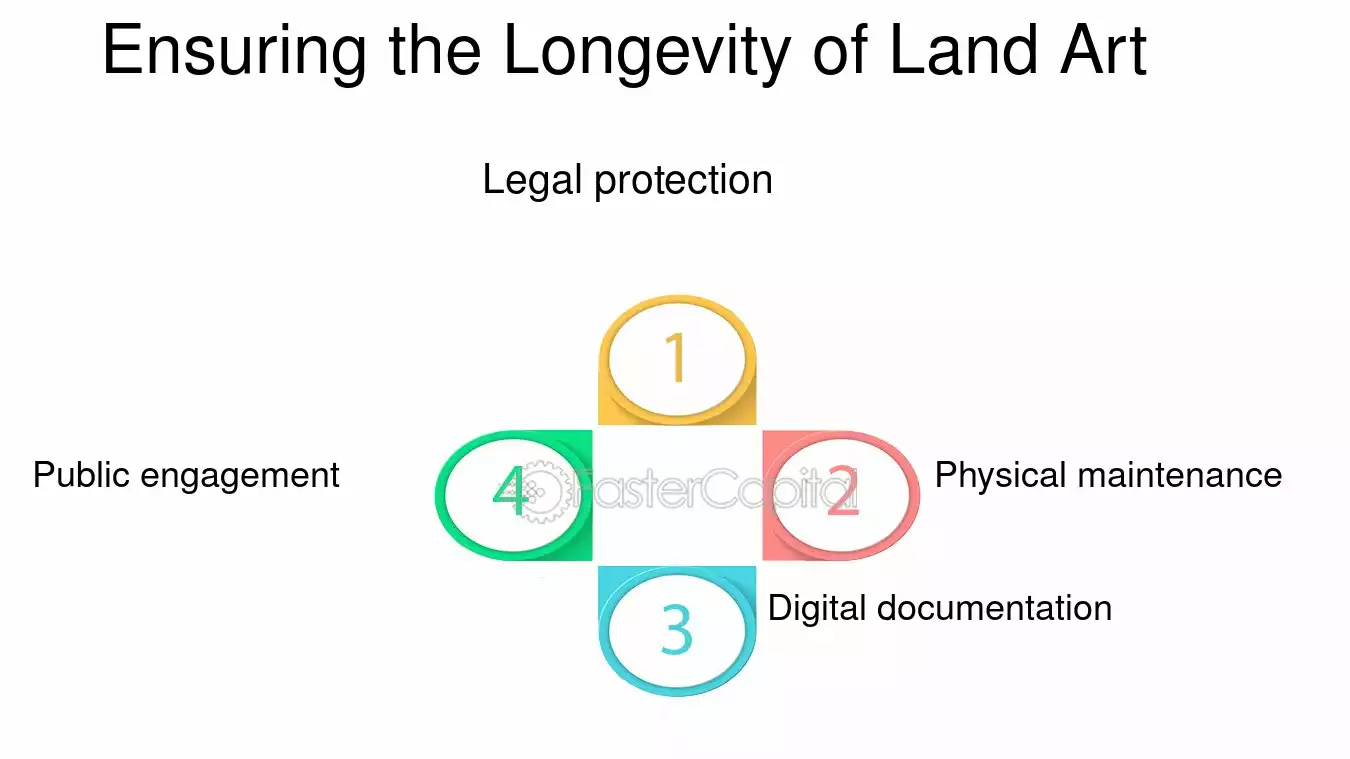 Ensuring the Longevity of Land Art

Legal protection

1

Public engagement

4

FasterCapital

2

Physical maintenance

3

Digital documentation